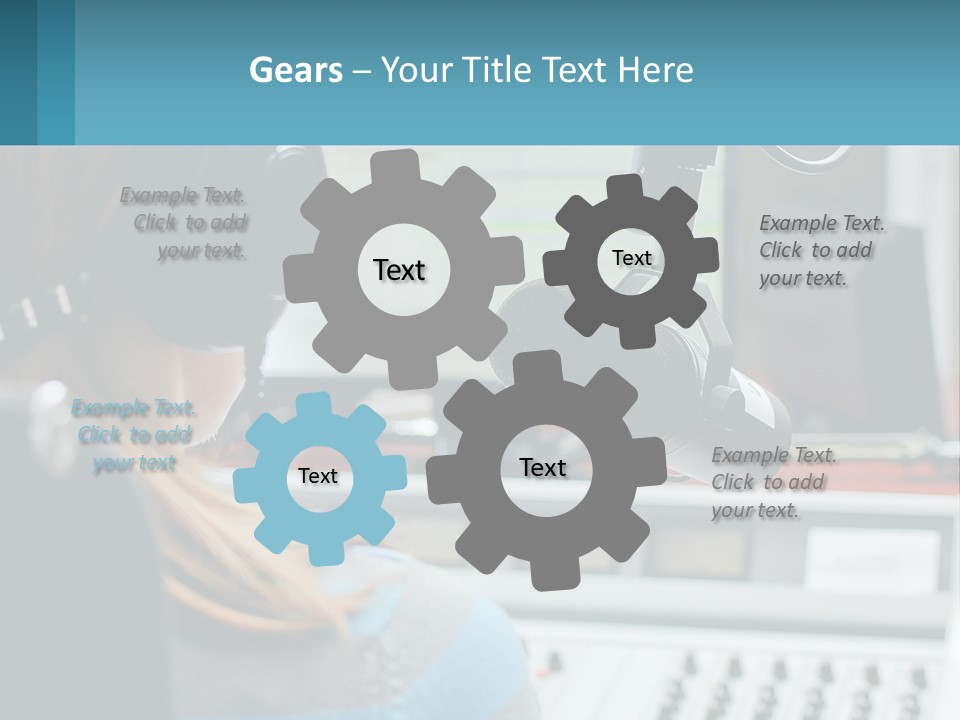 Gears – Your Title Text Here

Example Text. Click to add your text.

Text

Text

Example Text. Click to add your text.

Example Text. Click to add your text

Text

Text

Example Text. Click to add your text.